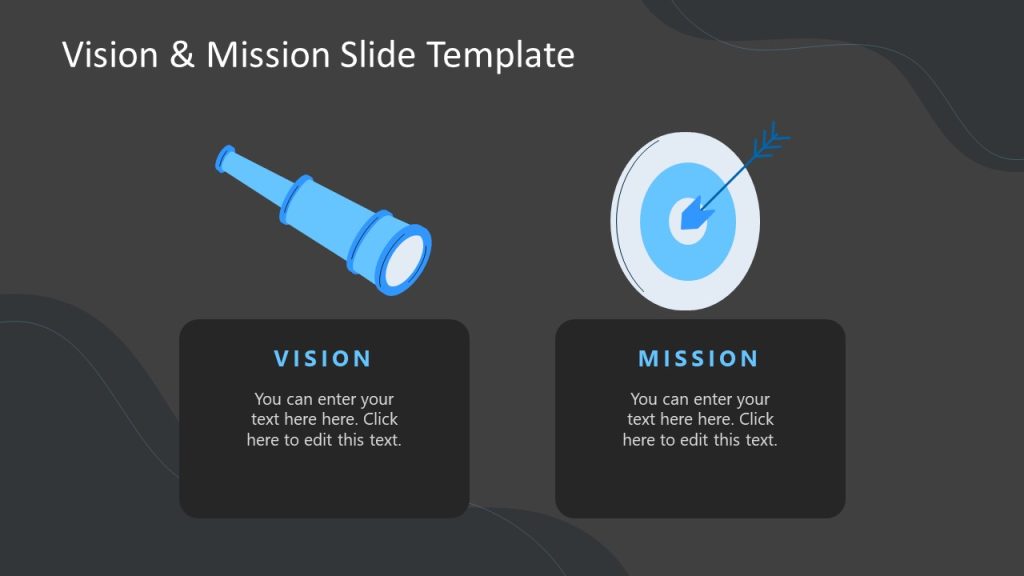 Vision & Mission Slide Template

VISION

You can enter your text here here. Click here to edit this text.

MISSION

You can enter your text here here. Click here to edit this text.